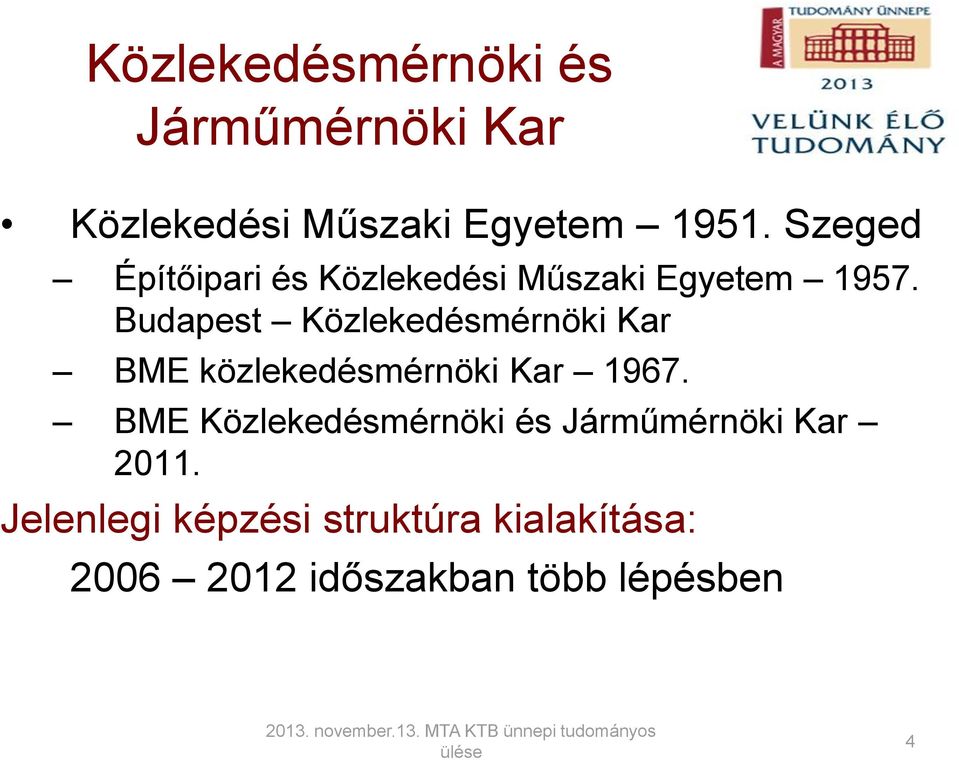 Közlekedésmérnöki és Járműmérnöki Kar

A MAGYAR TUDOMÁNY ÜNNEPE
2013
VELÜNK ÉLŐ TUDOMÁNY

• Közlekedési Műszaki Egyetem – 1951. Szeged
– Építőipari és Közlekedési Műszaki Egyetem – 1957. Budapest – Közlekedésmérnöki Kar
– BME közlekedésmérnöki Kar – 1967.
– BME Közlekedésmérnöki és Járműmérnöki Kar – 2011.

Jelenlegi képzési struktúra kialakítása:
2006 – 2012 időszakban több lépésben

2013. november.13. MTA KTB ünnepi tudományos ülése

4